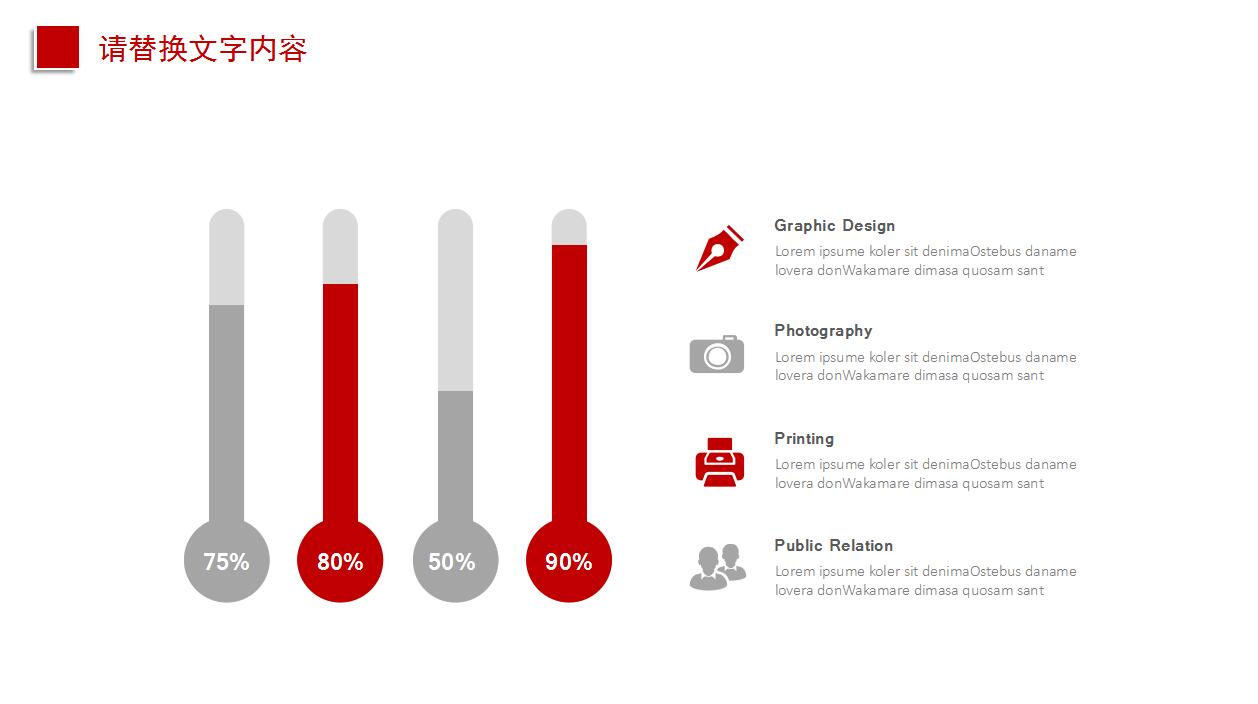 请替换文字内容

75%

80%

50%

90%

Graphic Design

Lorem ipsume koler sit denimaOstebus daname lovera donWakamare dimasa quosam sant

Photography

Lorem ipsume koler sit denimaOstebus daname lovera donWakamare dimasa quosam sant

Printing

Lorem ipsume koler sit denimaOstebus daname lovera donWakamare dimasa quosam sant

Public Relation

Lorem ipsume koler sit denimaOstebus daname lovera donWakamare dimasa quosam sant